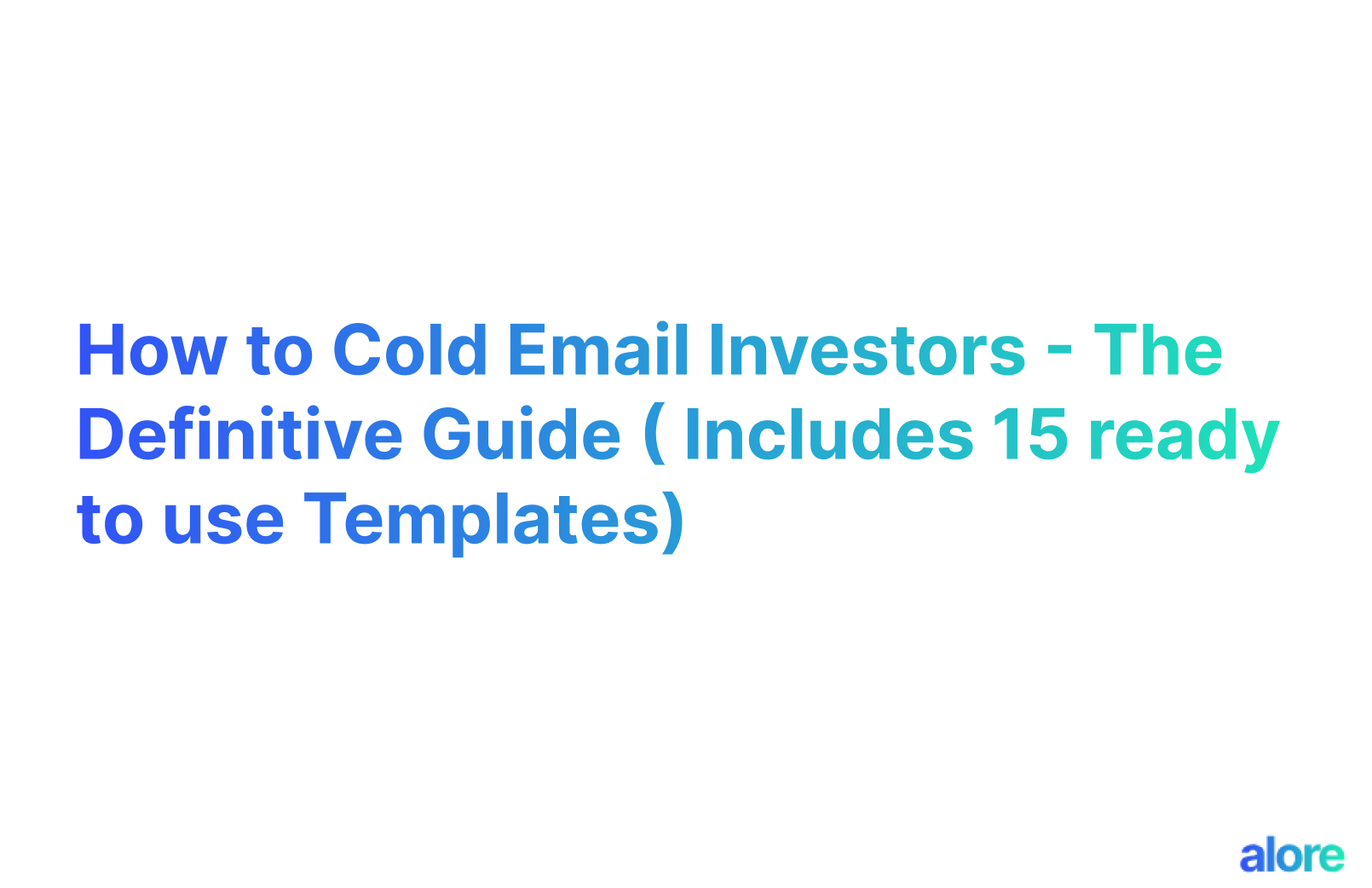 How to Cold Email Investors - The Definitive Guide ( Includes 15 ready to use Templates)

alore